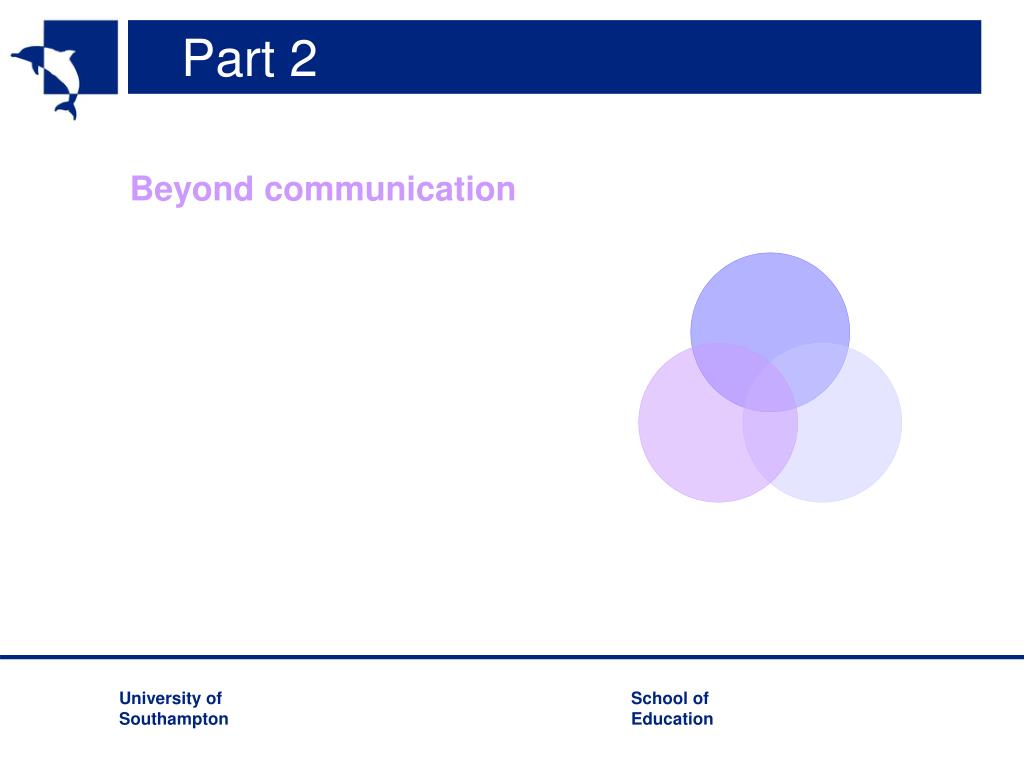 Part 2

Beyond communication

University of
Southampton

School of
Education